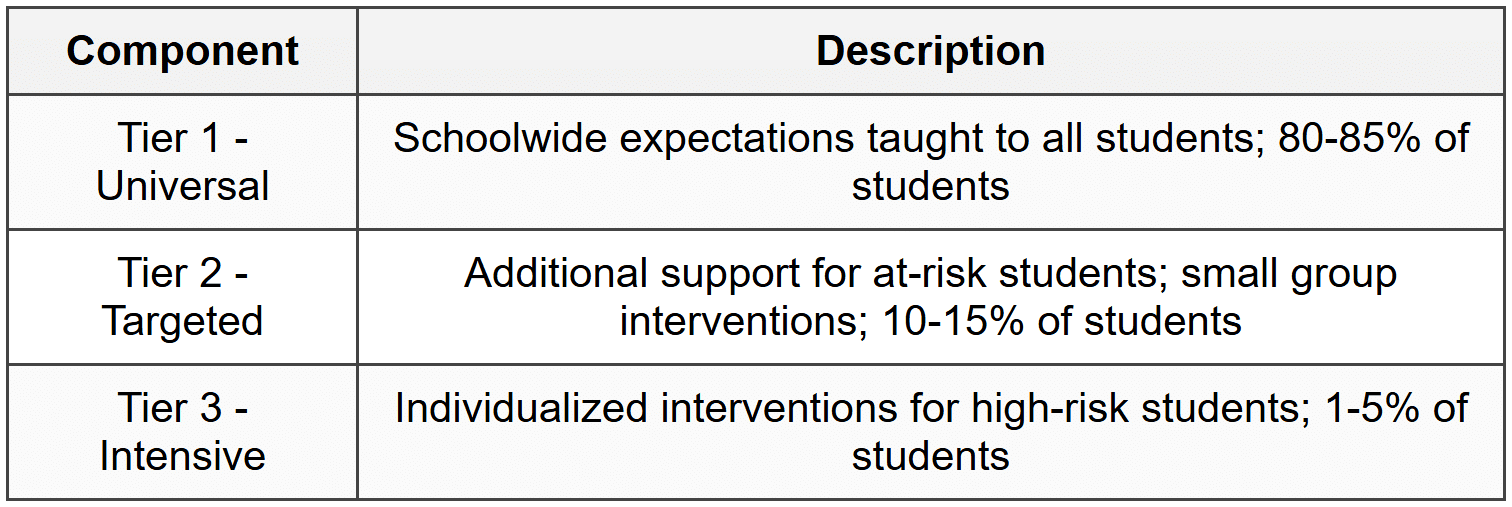 | Component | Description |
|---|---|
| Tier 1 - Universal | Schoolwide expectations taught to all students; 80-85% of students |
| Tier 2 - Targeted | Additional support for at-risk students; small group interventions; 10-15% of students |
| Tier 3 - Intensive | Individualized interventions for high-risk students; 1-5% of students |